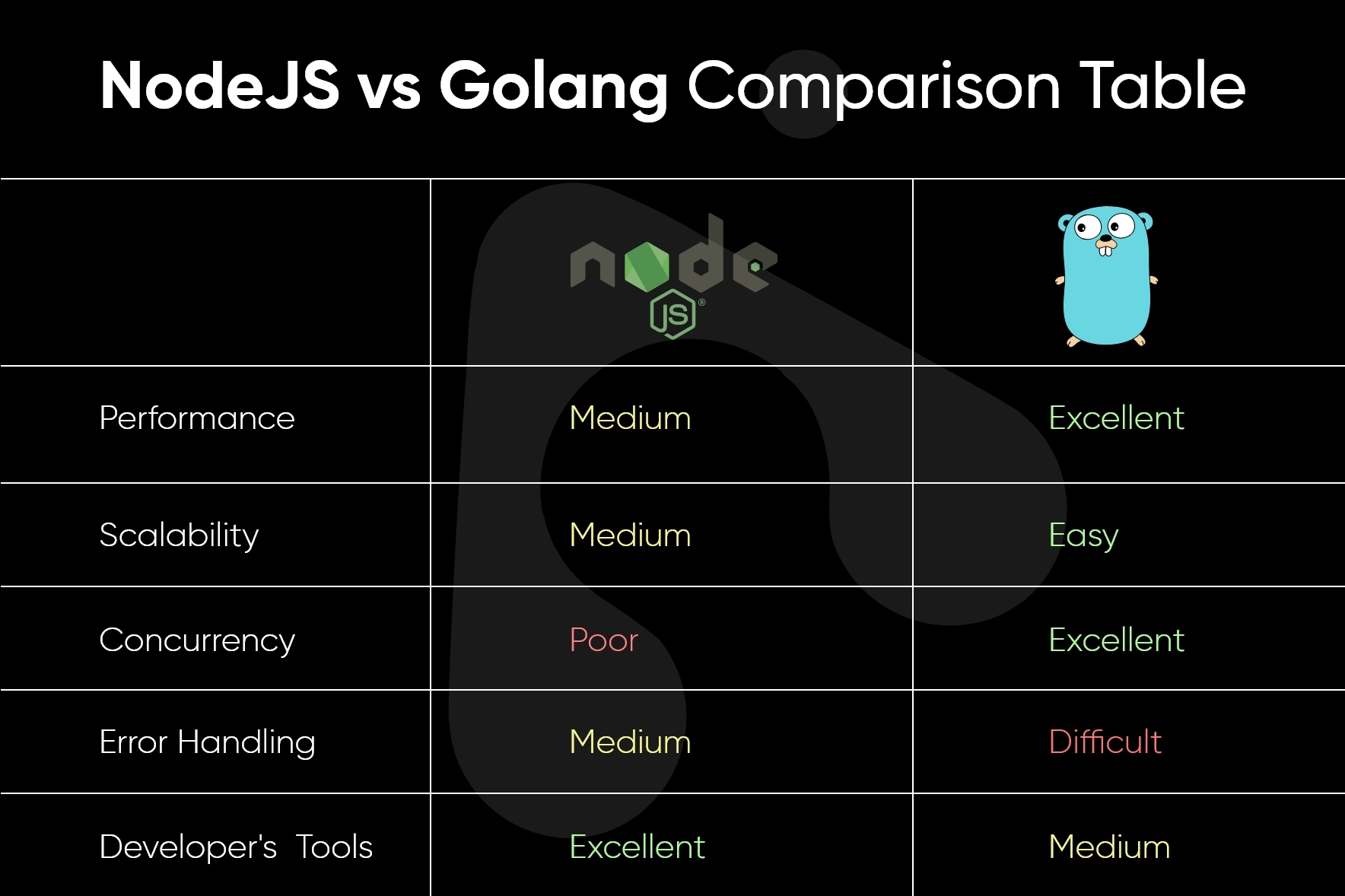 NodeJS vs Golang Comparison Table

| | node JS | |
|---|---|---|
| Performance | Medium | Excellent |
| Scalability | Medium | Easy |
| Concurrency | Poor | Excellent |
| Error Handling | Medium | Difficult |
| Developer's Tools | Excellent | Medium |